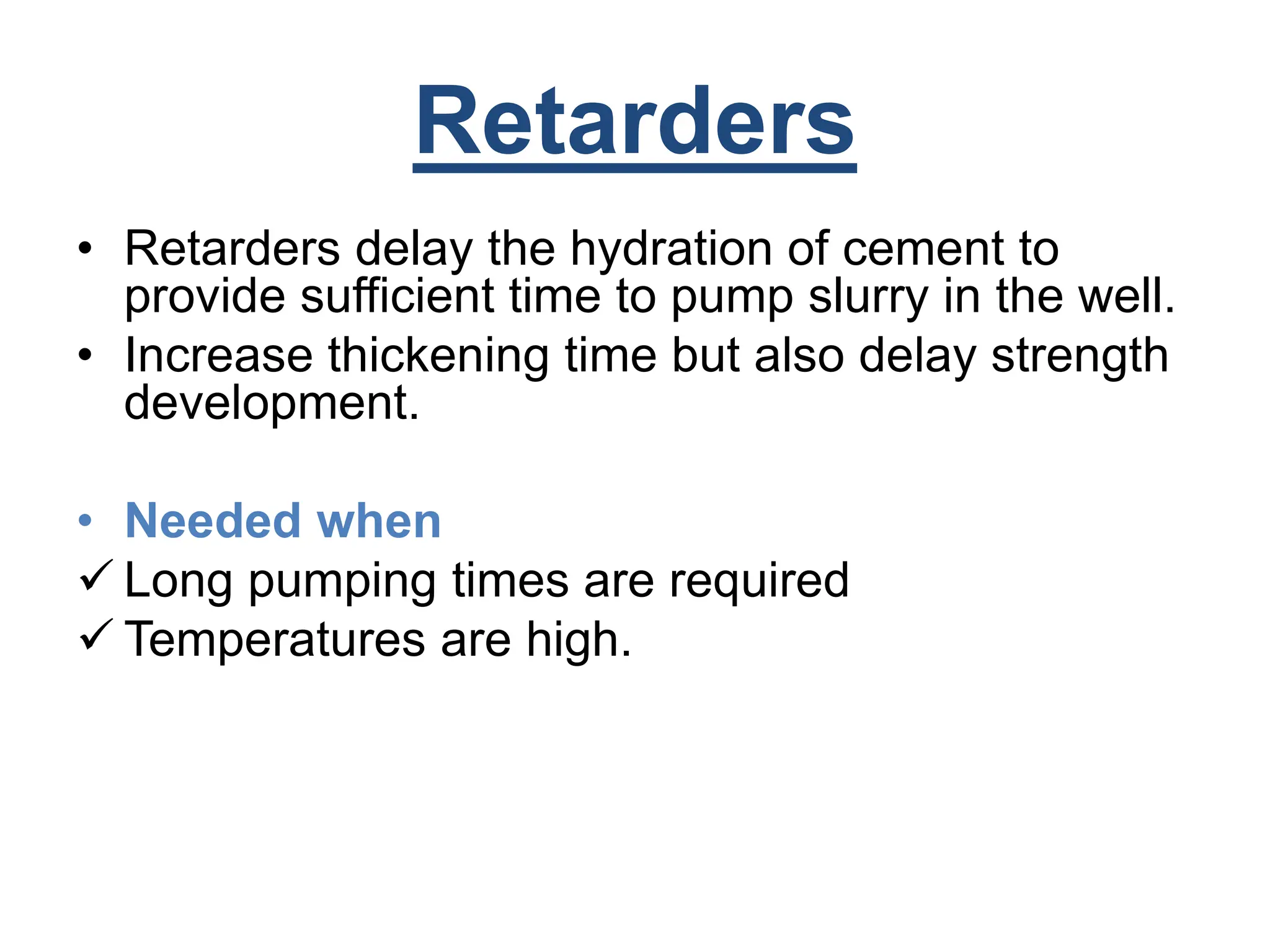 Retarders

• Retarders delay the hydration of cement to provide sufficient time to pump slurry in the well.
• Increase thickening time but also delay strength development.

• Needed when
✓ Long pumping times are required
✓ Temperatures are high.